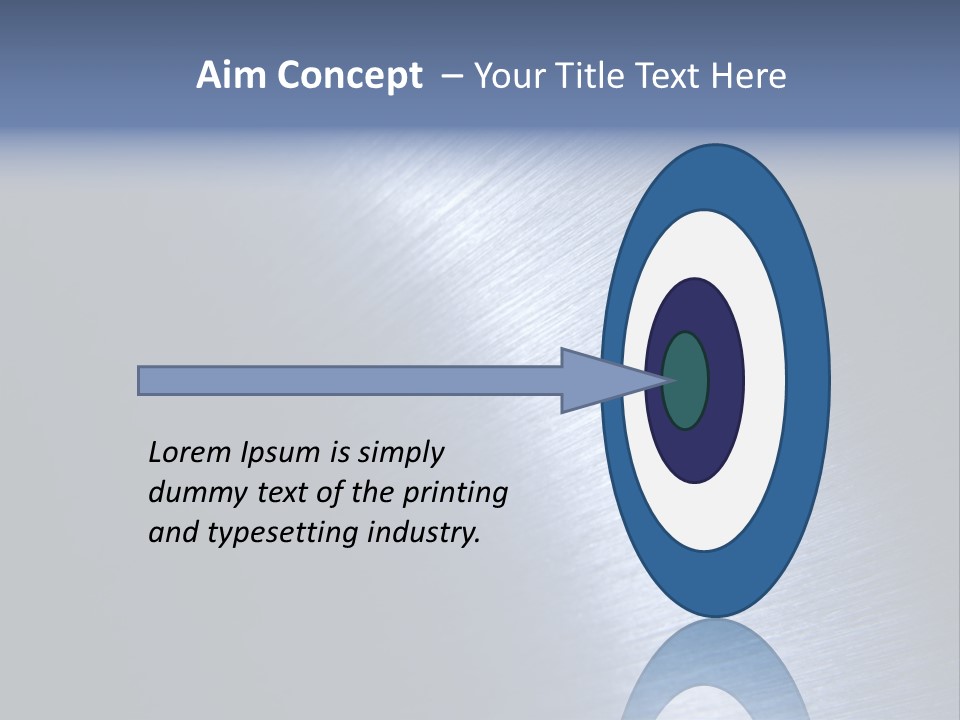 Aim Concept – Your Title Text Here

Lorem Ipsum is simply dummy text of the printing and typesetting industry.